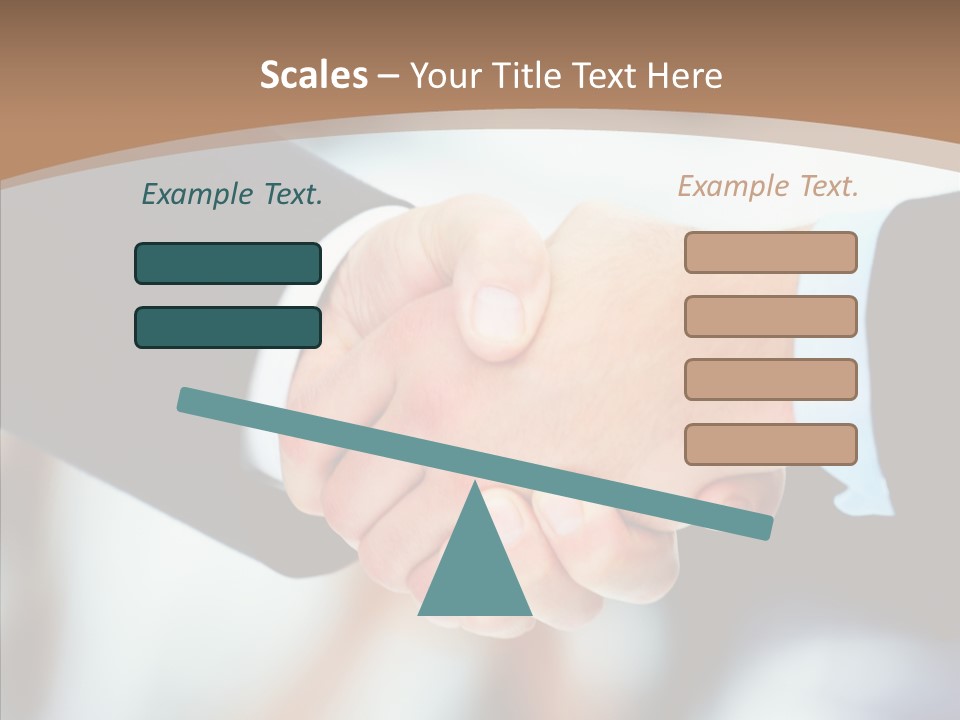 Scales – Your Title Text Here

Example Text.

Example Text.